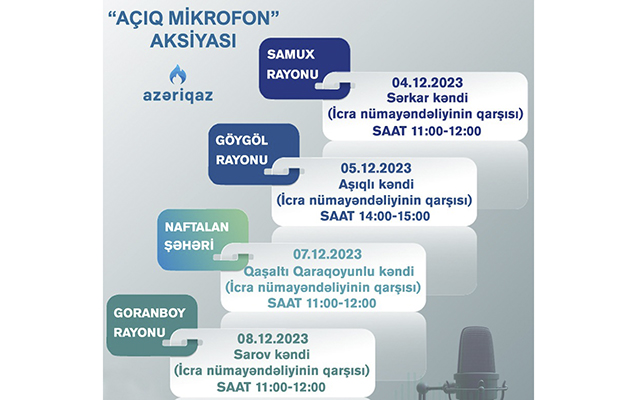 "AÇIQ MİKROFON"
AKSİYASI

azəriqaz

SAMUX RAYONU

04.12.2023
Sərkar kəndi
(İcra nümayəndəliyinin qarşısı)
SAAT 11:00-12:00

GÖYGÖL RAYONU

05.12.2023
Aşıqlı kəndi
(İcra nümayəndəliyinin qarşısı)
SAAT 14:00-15:00

NAFTALAN ŞƏHƏRİ

07.12.2023
Qaşaltı Qaraqoyunlu kəndi
(İcra nümayəndəliyinin qarşısı)
SAAT 11:00-12:00

GORANBOY RAYONU

08.12.2023
Sarov kəndi
(İcra nümayəndəliyinin qarşısı)
SAAT 11:00-12:00